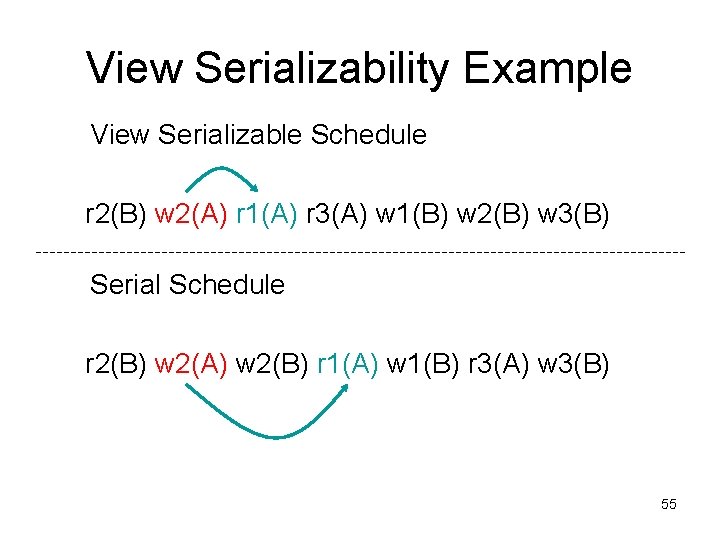 View Serializability Example

View Serializable Schedule

r2(B) w2(A) r1(A) r3(A) w1(B) w2(B) w3(B)

Serial Schedule

r2(B) w2(A) w2(B) r1(A) w1(B) r3(A) w3(B)

55